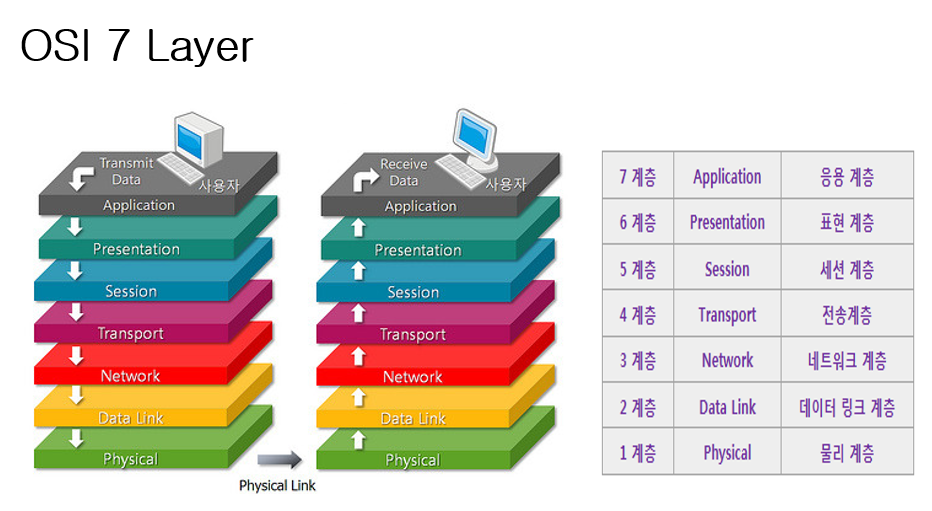 OSI 7 Layer

Transmit Data
사용자
Application
Presentation
Session
Transport
Network
Data Link
Physical

Physical Link

Receive Data
사용자
Application
Presentation
Session
Transport
Network
Data Link
Physical

| 7 계층 | Application | 응용 계층 |
|---|---|---|
| 6 계층 | Presentation | 표현 계층 |
| 5 계층 | Session | 세션 계층 |
| 4 계층 | Transport | 전송계층 |
| 3 계층 | Network | 네트워크 계층 |
| 2 계층 | Data Link | 데이터 링크 계층 |
| 1 계층 | Physical | 물리 계층 |